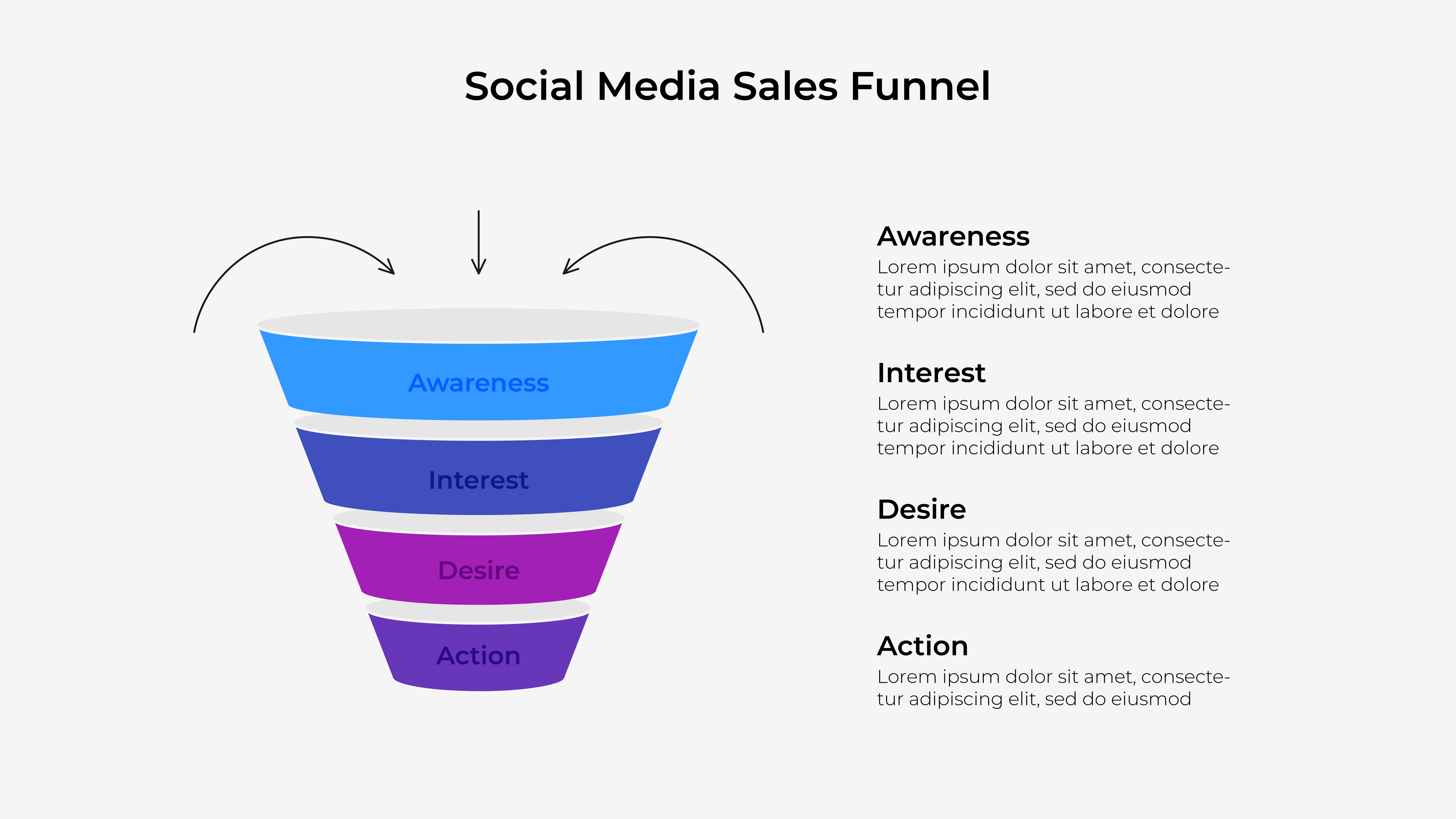 Social Media Sales Funnel

Awareness

Interest

Desire

Action

Awareness
Lorem ipsum dolor sit amet, consectetur adipiscing elit, sed do eiusmod tempor incididunt ut labore et dolore

Interest
Lorem ipsum dolor sit amet, consectetur adipiscing elit, sed do eiusmod tempor incididunt ut labore et dolore

Desire
Lorem ipsum dolor sit amet, consectetur adipiscing elit, sed do eiusmod tempor incididunt ut labore et dolore

Action
Lorem ipsum dolor sit amet, consectetur adipiscing elit, sed do eiusmod